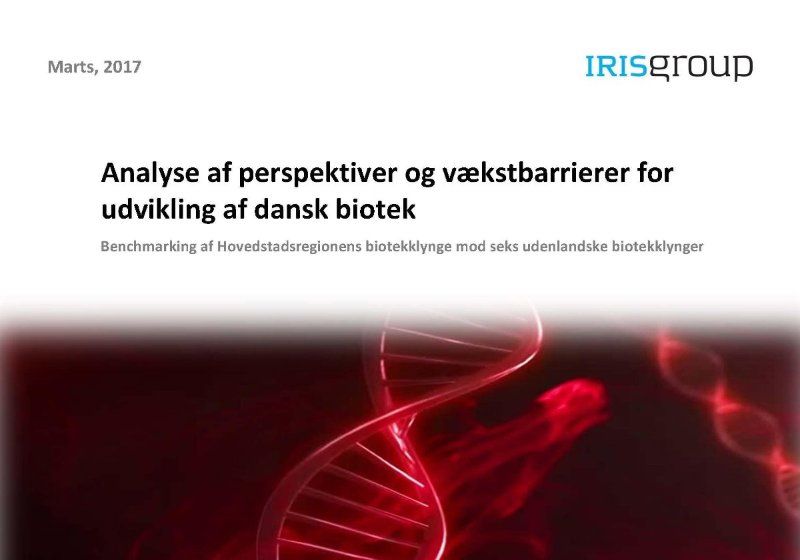 Marts, 2017

IRISgroup

Analyse af perspektiver og vækstbarrierer for udvikling af dansk biotek

Benchmarking af Hovedstadsregionens biotekklynge mod seks udenlandske biotekklynger